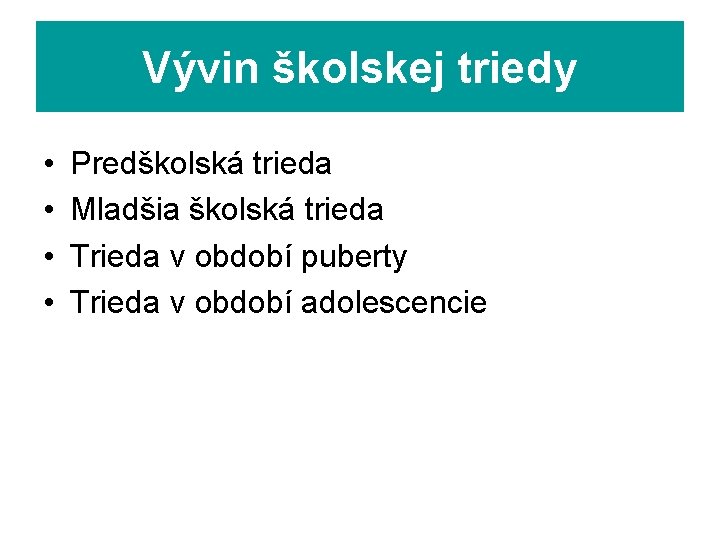 Vývin školskej triedy

• Predškolská trieda
• Mladšia školská trieda
• Trieda v období puberty
• Trieda v období adolescencie